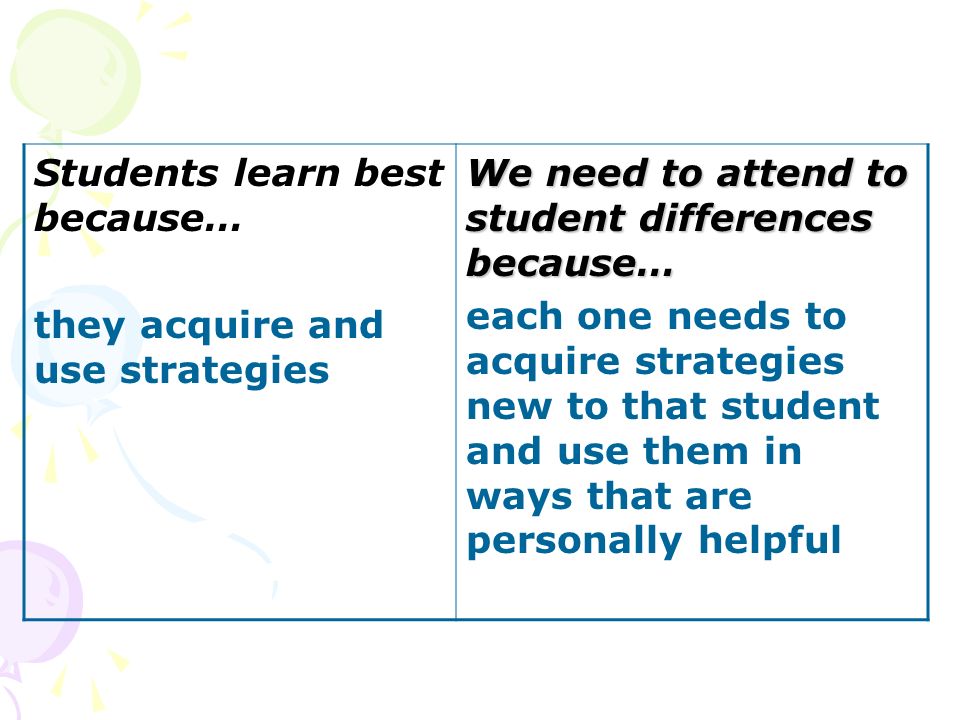 | Students learn best because… | We need to attend to student differences because… |
|---|---|
| they acquire and use strategies | each one needs to acquire strategies new to that student and use them in ways that are personally helpful |